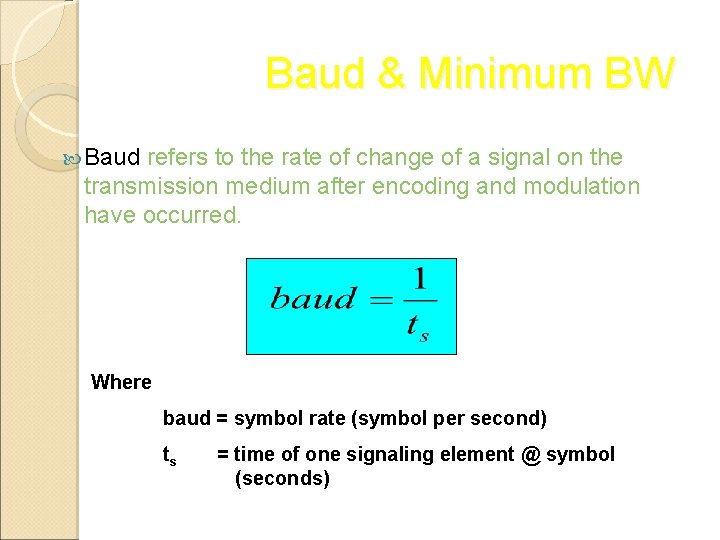 Baud & Minimum BW

Baud refers to the rate of change of a signal on the transmission medium after encoding and modulation have occurred.

$baud = \frac{1}{t_s}$

Where

baud = symbol rate (symbol per second)

$t_s$ = time of one signaling element @ symbol (seconds)